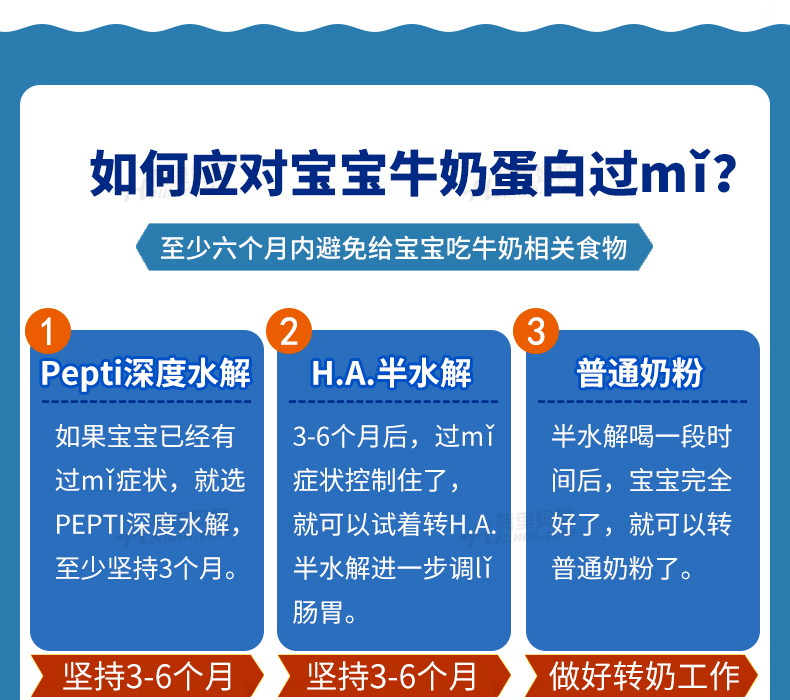 如何应对宝宝牛奶蛋白过mǐ?

至少六个月内避免给宝宝吃牛奶相关食物

1
Pepti深度水解
如果宝宝已经有过mǐ症状，就选PEPTI深度水解，至少坚持3个月。
坚持3-6个月

2
H.A.半水解
3-6个月后，过mǐ症状控制住了，就可以试着转H.A.半水解进一步调lǐ肠胃。
坚持3-6个月

3
普通奶粉
半水解喝一段时间后，宝宝完全好了，就可以转普通奶粉了。
做好转奶工作